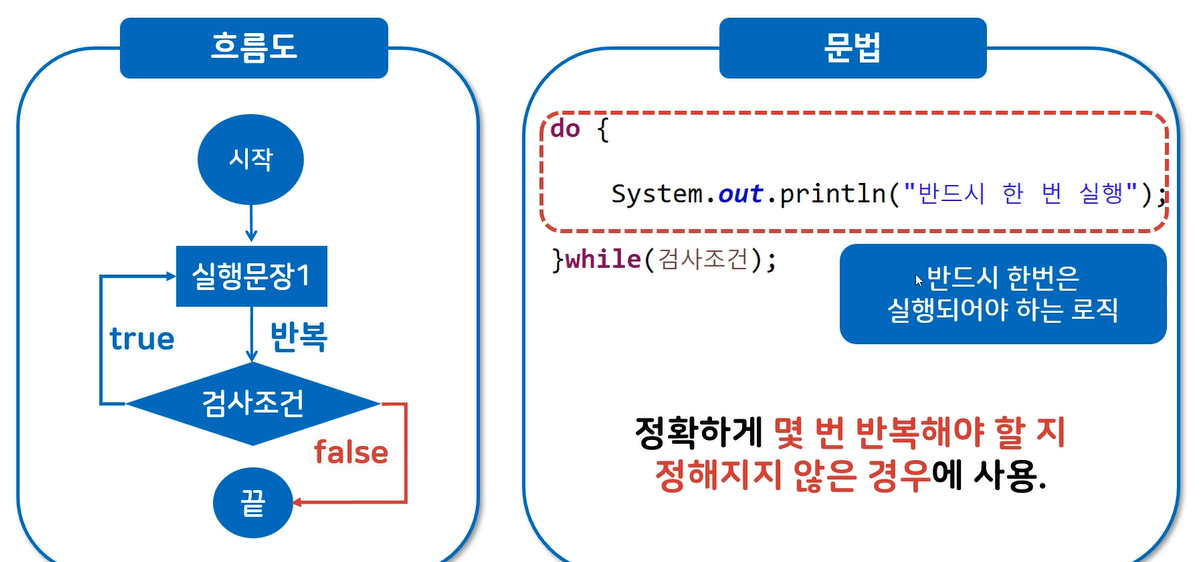 흐름도

시작

실행문장1

true

반복

검사조건

false

끝

문법

do {

System.out.println("반드시 한 번 실행");

}while(검사조건);

반드시 한번은 실행되어야 하는 로직

정확하게 몇 번 반복해야 할 지 정해지지 않은 경우에 사용.